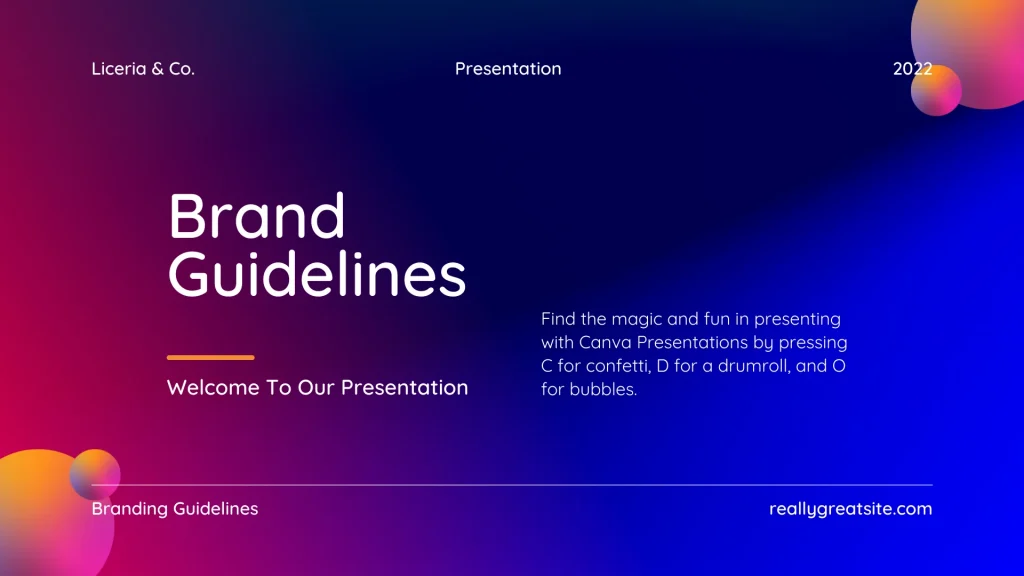 Liceria & Co.

Presentation

2022

Brand Guidelines

Welcome To Our Presentation

Find the magic and fun in presenting with Canva Presentations by pressing C for confetti, D for a drumroll, and O for bubbles.

Branding Guidelines

reallygreatsite.com